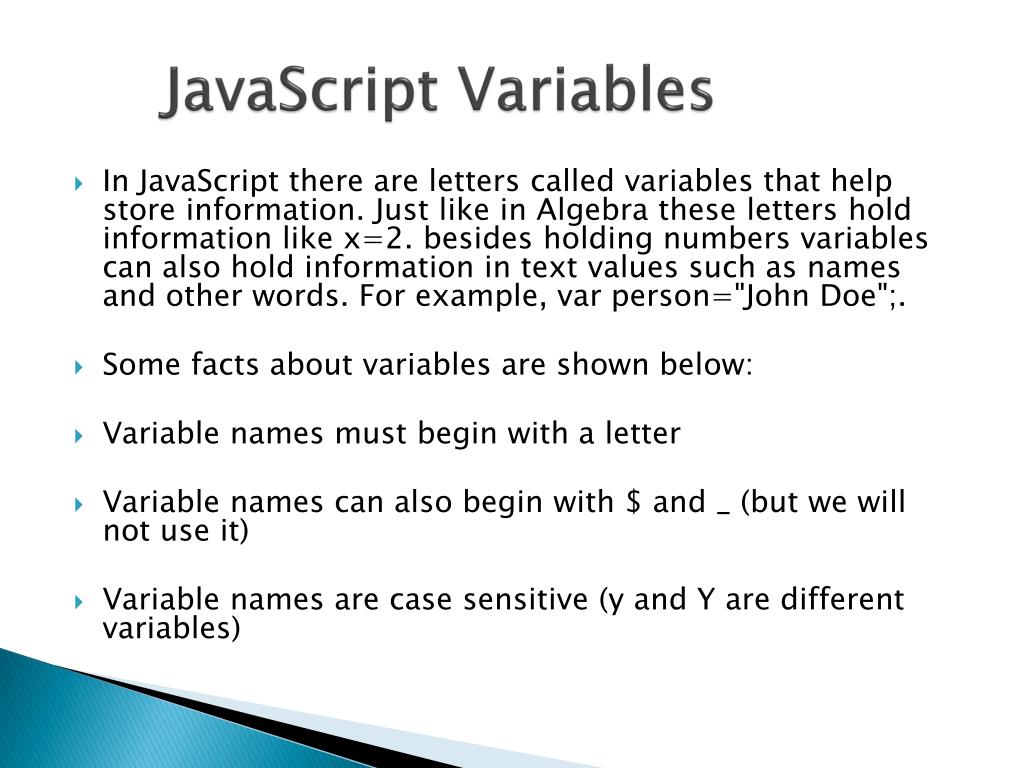 JavaScript Variables

In JavaScript there are letters called variables that help store information. Just like in Algebra these letters hold information like x=2. besides holding numbers variables can also hold information in text values such as names and other words. For example, var person="John Doe";.

Some facts about variables are shown below:

Variable names must begin with a letter

Variable names can also begin with \$ and _ (but we will not use it)

Variable names are case sensitive (y and Y are different variables)